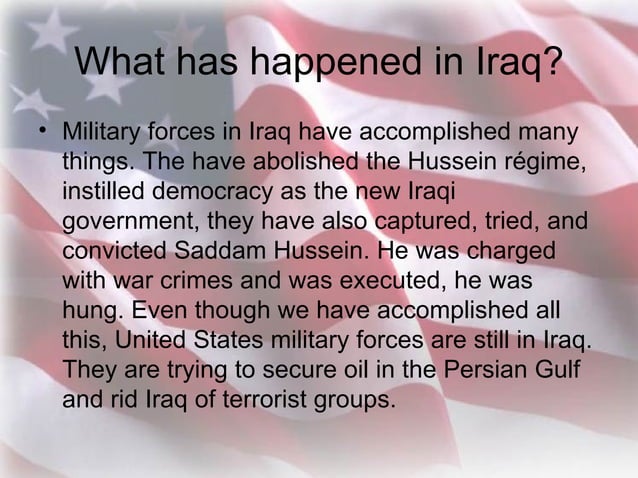 What has happened in Iraq?

• Military forces in Iraq have accomplished many things. The have abolished the Hussein régime, instilled democracy as the new Iraqi government, they have also captured, tried, and convicted Saddam Hussein. He was charged with war crimes and was executed, he was hung. Even though we have accomplished all this, United States military forces are still in Iraq. They are trying to secure oil in the Persian Gulf and rid Iraq of terrorist groups.